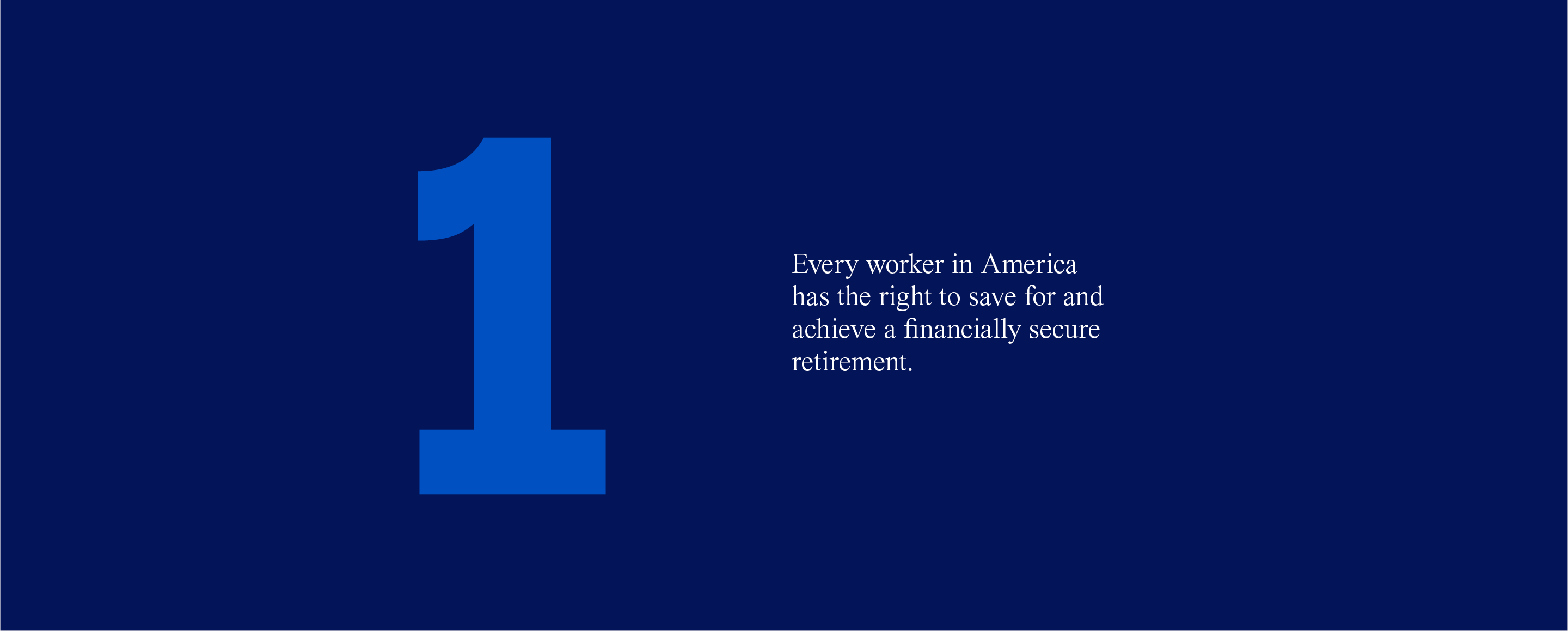 1

Every worker in America has the right to save for and achieve a financially secure retirement.